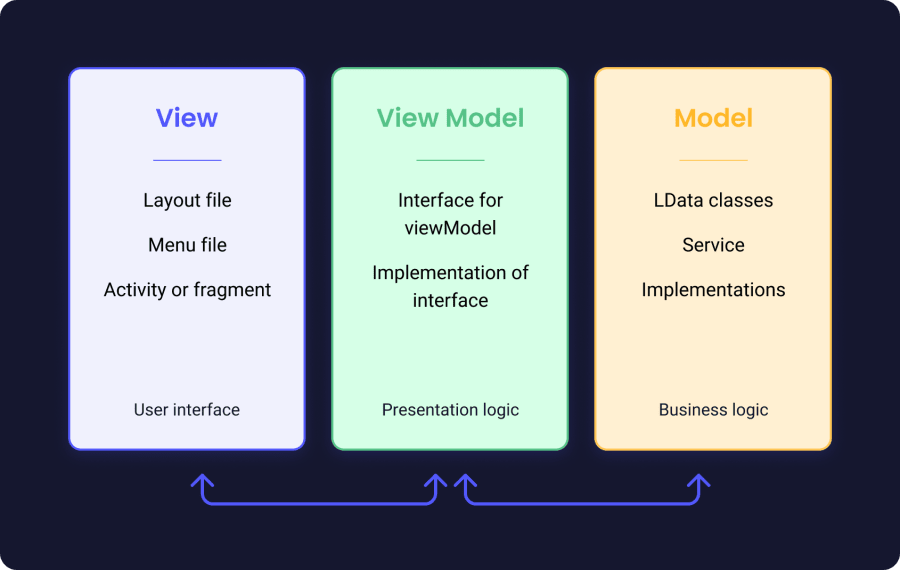 View

Layout file

Menu file

Activity or fragment

User interface

View Model

Interface for viewModel

Implementation of interface

Presentation logic

Model

LData classes

Service

Implementations

Business logic